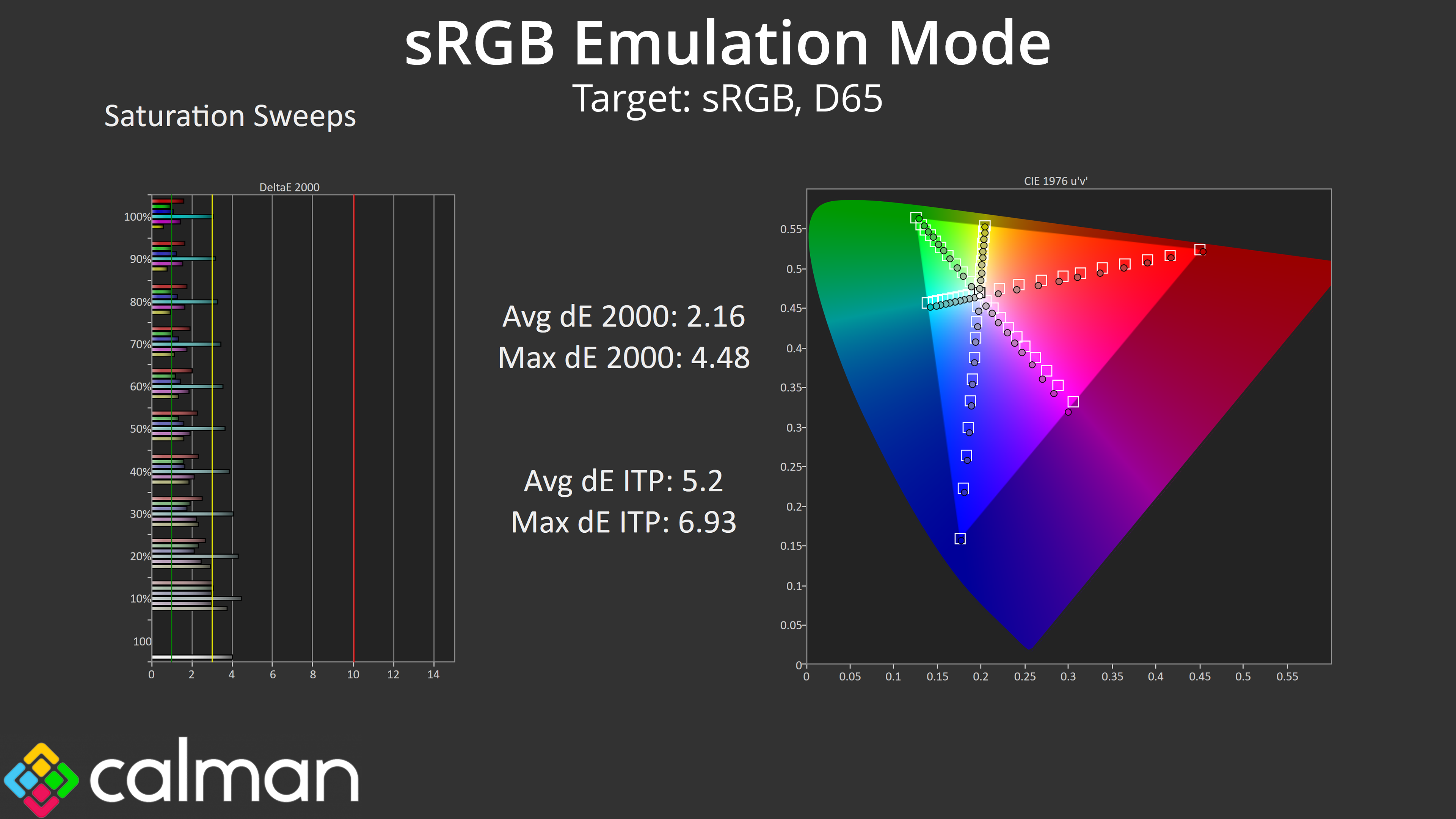 sRGB Emulation Mode

Target: sRGB, D65

Saturation Sweeps

DeltaE 2000

100%
90%
80%
70%
60%
50%
40%
30%
20%
10%
100

0 2 4 6 8 10 12 14

Avg dE 2000: 2.16
Max dE 2000: 4.48

Avg dE ITP: 5.2
Max dE ITP: 6.93

CIE 1976 u'v'

0.55
0.5
0.45
0.4
0.35
0.3
0.25
0.2
0.15
0.1
0.05
0

0 0.05 0.1 0.15 0.2 0.25 0.3 0.35 0.4 0.45 0.5 0.55

calman